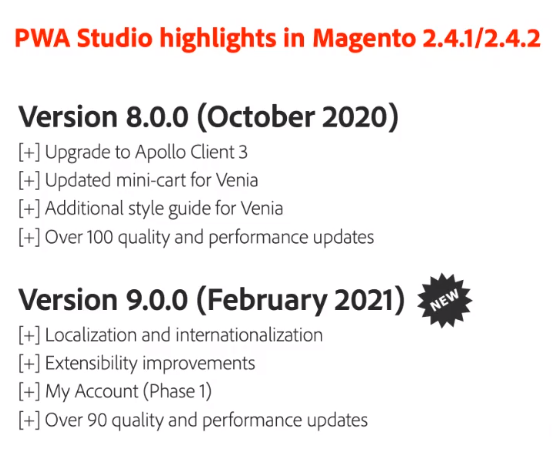 PWA Studio highlights in Magento 2.4.1/2.4.2

Version 8.0.0 (October 2020)

[+] Upgrade to Apollo Client 3
[+] Updated mini-cart for Venia
[+] Additional style guide for Venia
[+] Over 100 quality and performance updates

Version 9.0.0 (February 2021) NEW

[+] Localization and internationalization
[+] Extensibility improvements
[+] My Account (Phase 1)
[+] Over 90 quality and performance updates